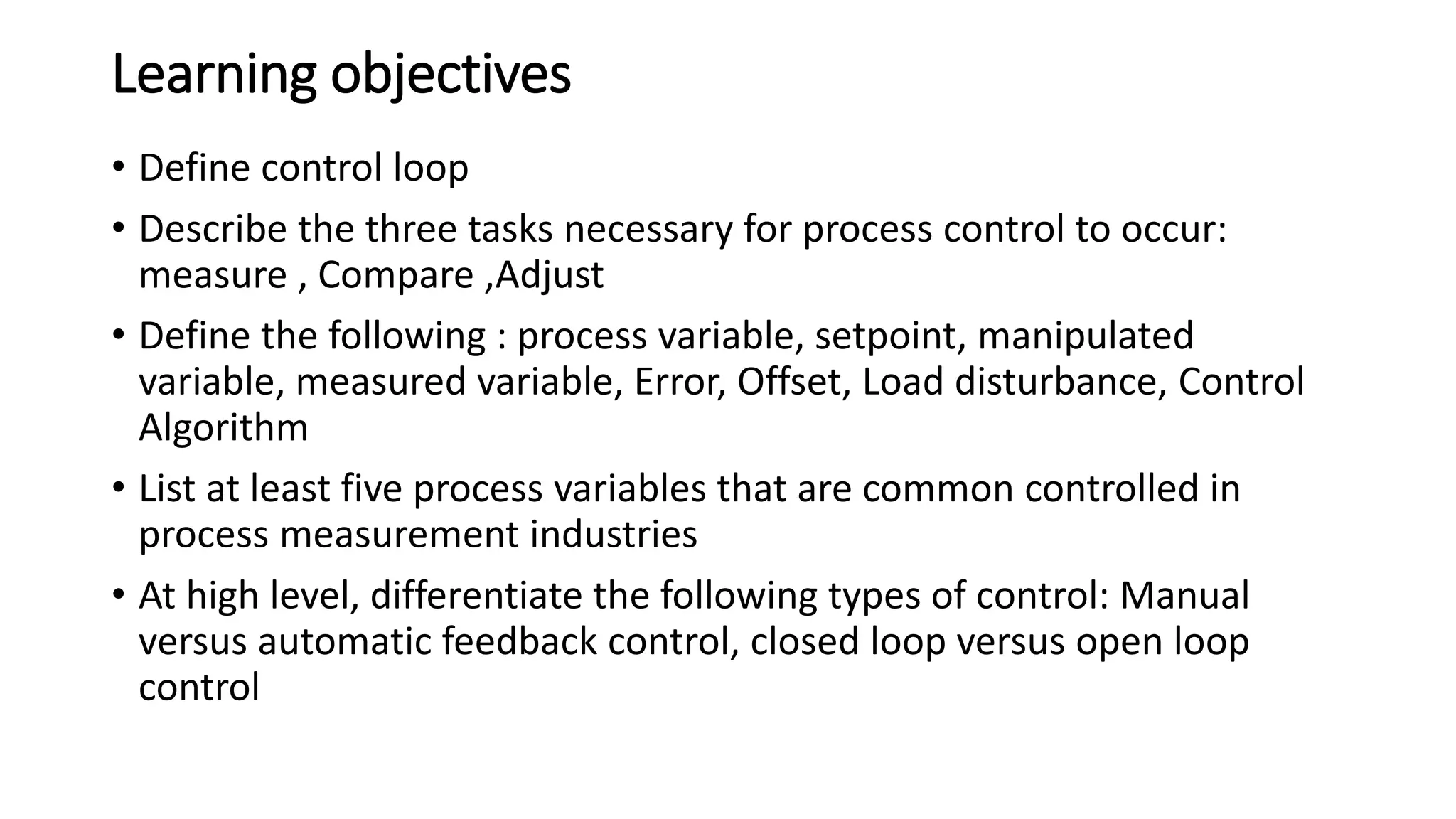 Learning objectives

• Define control loop

• Describe the three tasks necessary for process control to occur: measure , Compare ,Adjust

• Define the following : process variable, setpoint, manipulated variable, measured variable, Error, Offset, Load disturbance, Control Algorithm

• List at least five process variables that are common controlled in process measurement industries

• At high level, differentiate the following types of control: Manual versus automatic feedback control, closed loop versus open loop control